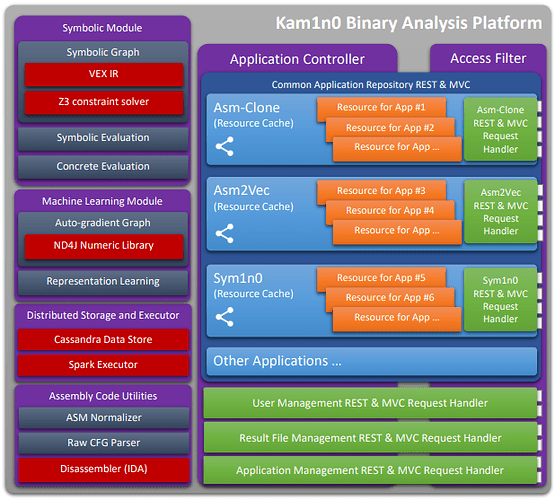 Kam1n0 Binary Analysis Platform

Symbolic Module

Symbolic Graph

VEX IR

Z3 constraint solver

Symbolic Evaluation

Concrete Evaluation

Machine Learning Module

Auto-gradient Graph

ND4J Numeric Library

Representation Learning

Distributed Storage and Executor

Cassandra Data Store

Spark Executor

Assembly Code Utilities

ASM Normalizer

Raw CFG Parser

Disassembler (IDA)

Application Controller

Access Filter

Common Application Repository REST & MVC

Asm-Clone
(Resource Cache)

Resource for App #1

Resource for App #2

Resource for App ...

Asm-Clone REST & MVC Request Handler

Asm2Vec
(Resource Cache)

Resource for App #3

Resource for App #4

Resource for App ...

Asm2Vec REST & MVC Request Handler

Sym1n0
(Resource Cache)

Resource for App #5

Resource for App #6

Resource for App ...

Sym1n0 REST & MVC Request Handler

Other Applications ...

User Management REST & MVC Request Handler

Result File Management REST & MVC Request Handler

Application Management REST & MVC Request Handler